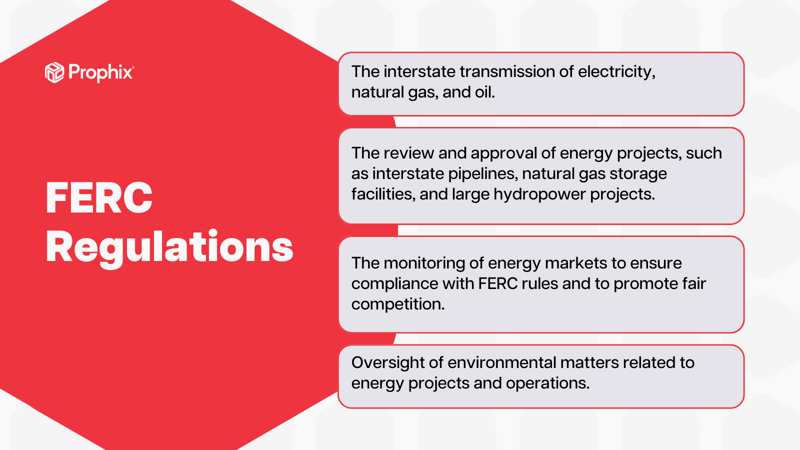 Prophix

FERC Regulations

The interstate transmission of electricity, natural gas, and oil.

The review and approval of energy projects, such as interstate pipelines, natural gas storage facilities, and large hydropower projects.

The monitoring of energy markets to ensure compliance with FERC rules and to promote fair competition.

Oversight of environmental matters related to energy projects and operations.